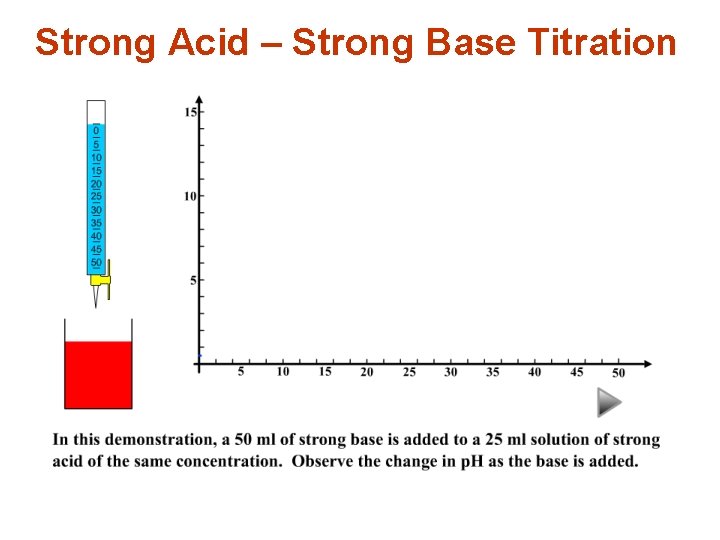 Strong Acid – Strong Base Titration

0
5
10
15
20
25
30
35
40
45
50

15
10
5

5 10 15 20 25 30 35 40 45 50

In this demonstration, a 50 ml of strong base is added to a 25 ml solution of strong acid of the same concentration. Observe the change in pH as the base is added.